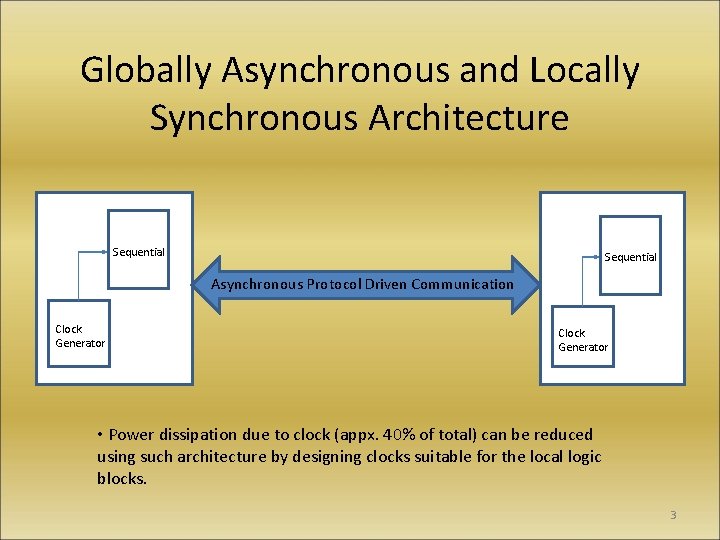 Globally Asynchronous and Locally Synchronous Architecture

Sequential

Clock Generator

Asynchronous Protocol Driven Communication

Sequential

Clock Generator

• Power dissipation due to clock (appx. 40% of total) can be reduced using such architecture by designing clocks suitable for the local logic blocks.

3